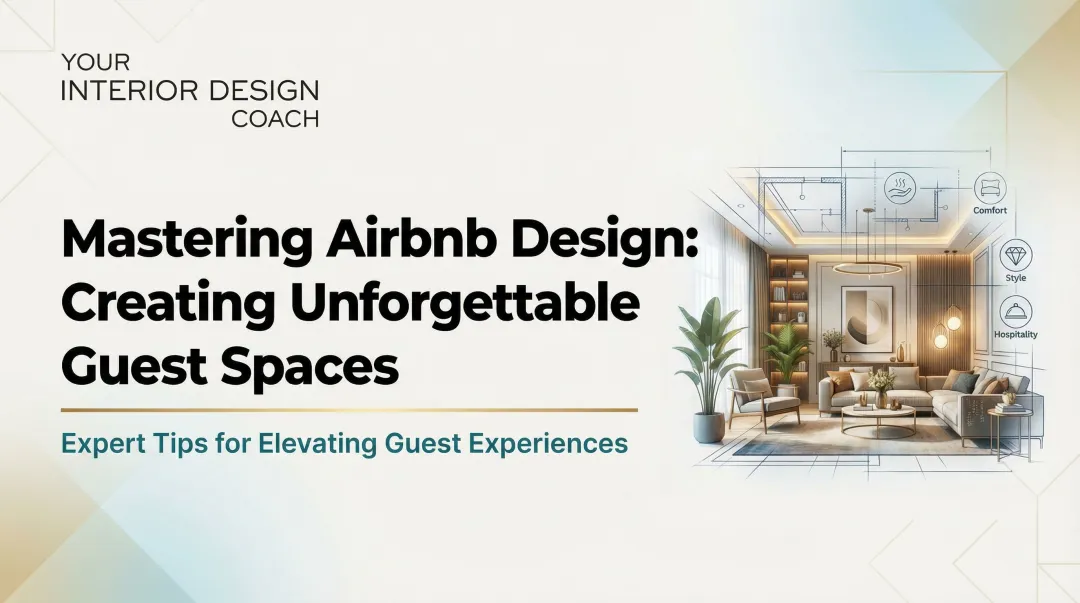 YOUR
INTERIOR DESIGN
COACH

Mastering Airbnb Design: Creating Unforgettable Guest Spaces

Expert Tips for Elevating Guest Experiences

Comfort

Style

Hospitality